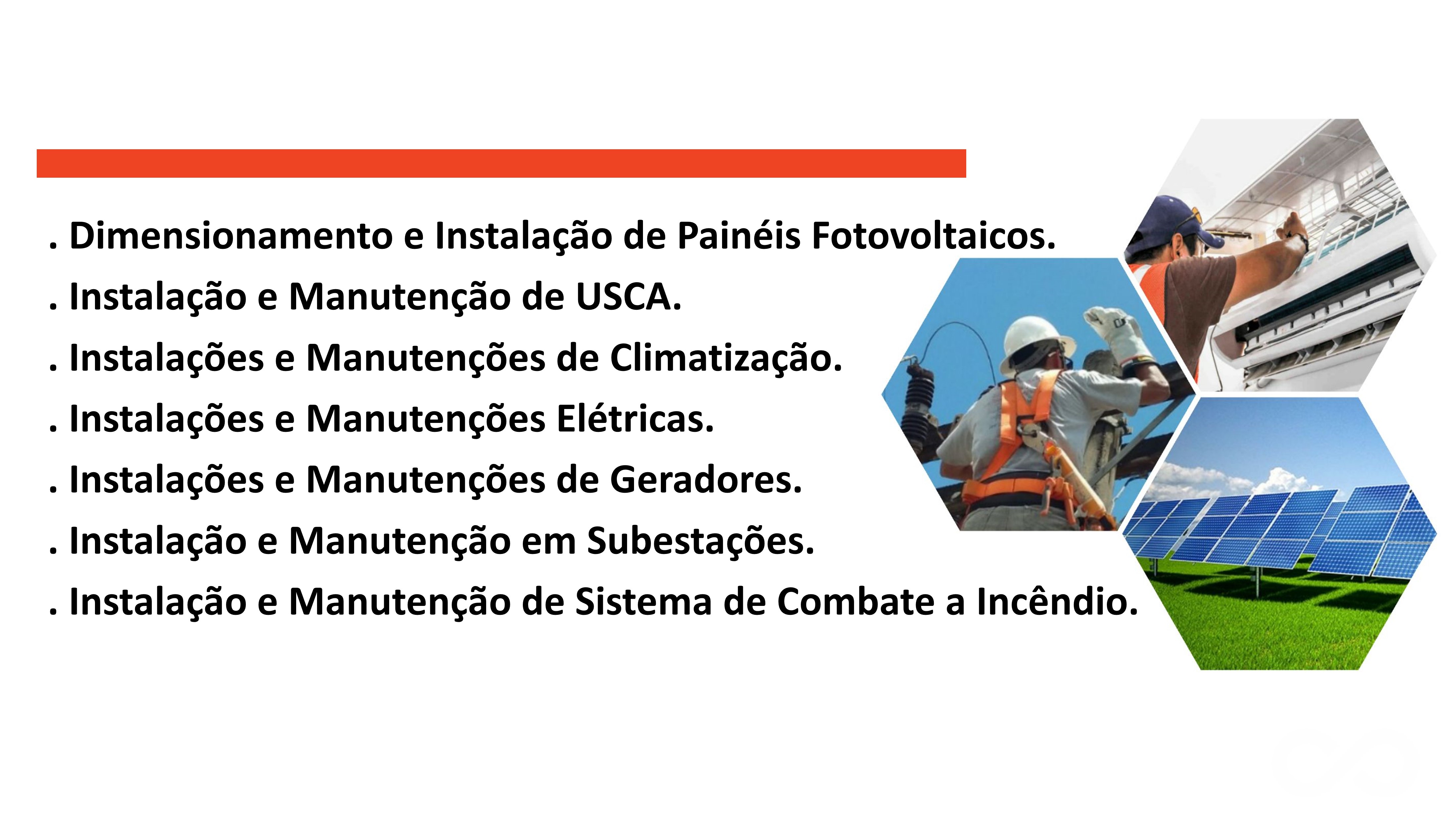 . Dimensionamento e Instalação de Painéis Fotovoltaicos.

. Instalação e Manutenção de USCA.

. Instalações e Manutenções de Climatização.

. Instalações e Manutenções Elétricas.

. Instalações e Manutenções de Geradores.

. Instalação e Manutenção em Subestações.

. Instalação e Manutenção de Sistema de Combate a Incêndio.